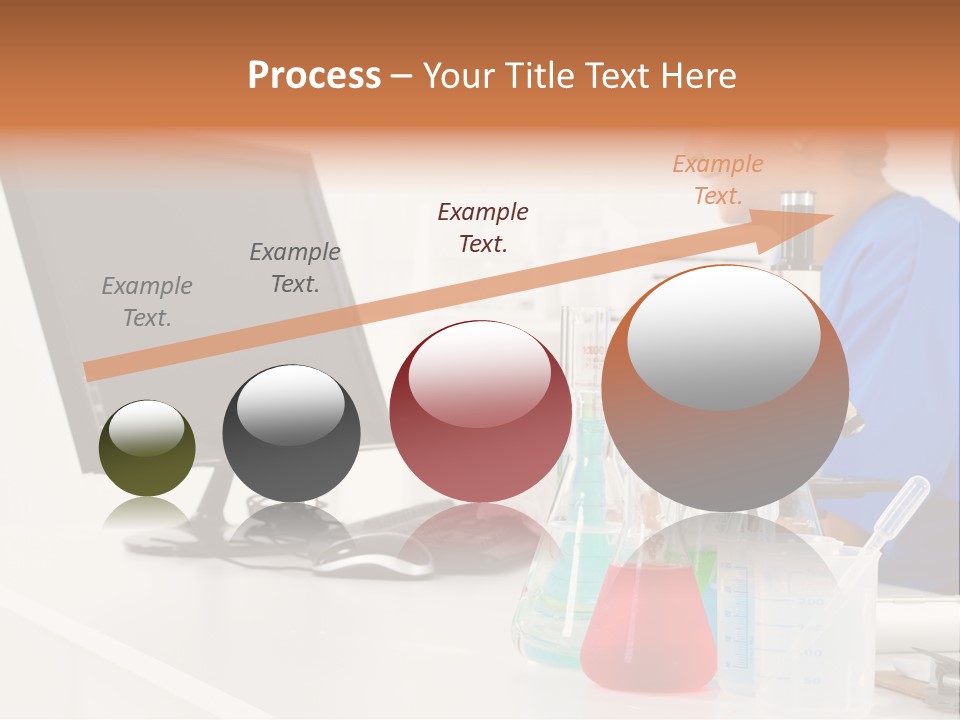 Process – Your Title Text Here

Example Text.

Example Text.

Example Text.

Example Text.